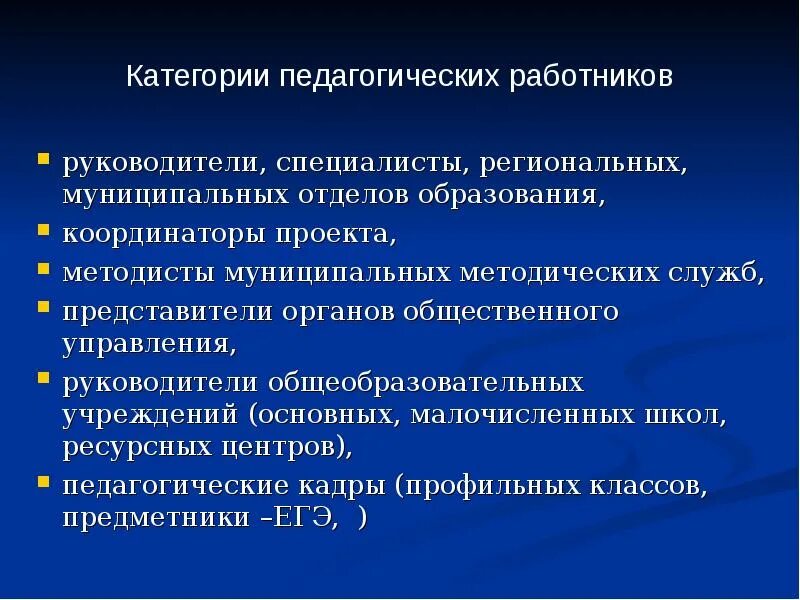 Категории педагогических работников

- руководители, специалисты, региональных, муниципальных отделов образования,
- координаторы проекта,
- методисты муниципальных методических служб,
- представители органов общественного управления,
- руководители общеобразовательных учреждений (основных, малочисленных школ, ресурсных центров),
- педагогические кадры (профильных классов, предметники –ЕГЭ,  )